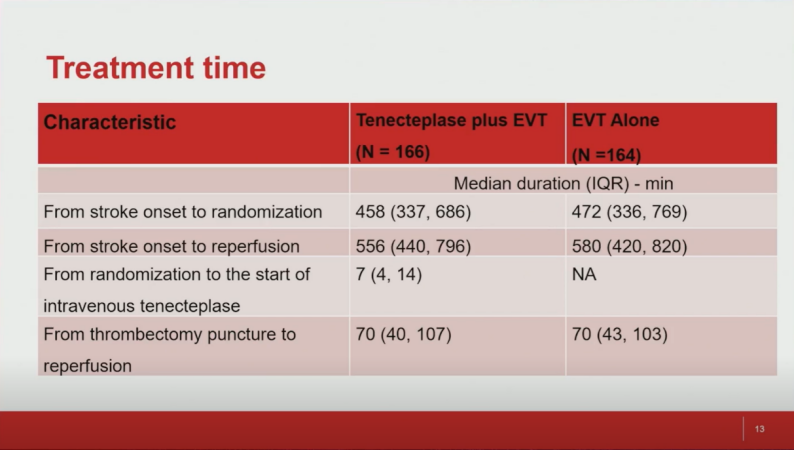 Treatment time

| Characteristic | Tenecteplase plus EVT (N = 166) | EVT Alone (N =164) |
|---|---|---|
| | Median duration (IQR) - min | |
| From stroke onset to randomization | 458 (337, 686) | 472 (336, 769) |
| From stroke onset to reperfusion | 556 (440, 796) | 580 (420, 820) |
| From randomization to the start of intravenous tenecteplase | 7 (4, 14) | NA |
| From thrombectomy puncture to reperfusion | 70 (40, 107) | 70 (43, 103) |

13